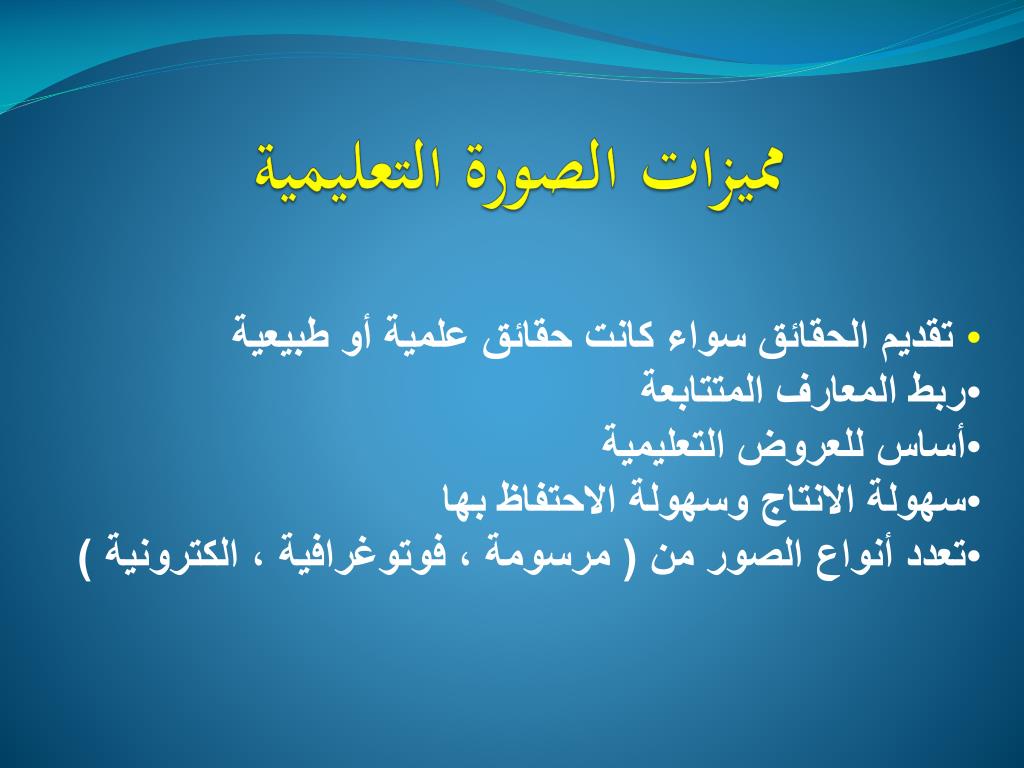 مميزات الصورة التعليمية

• تقديم الحقائق سواء كانت حقائق علمية أو طبيعية
•ربط المعارف المتتابعة
•أساس للعروض التعليمية
•سهولة الانتاج وسهولة الاحتفاظ بها
•تعدد أنواع الصور من ( مرسومة ، فوتوغرافية ، الكترونية )